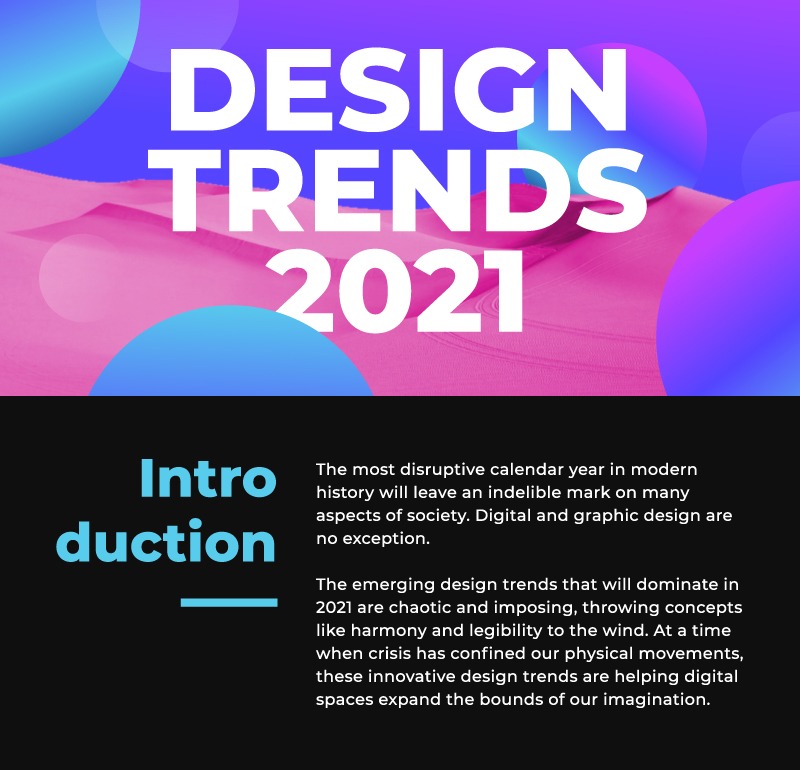 DESIGN TRENDS 2021

Intro
duction

The most disruptive calendar year in modern history will leave an indelible mark on many aspects of society. Digital and graphic design are no exception.

The emerging design trends that will dominate in 2021 are chaotic and imposing, throwing concepts like harmony and legibility to the wind. At a time when crisis has confined our physical movements, these innovative design trends are helping digital spaces expand the bounds of our imagination.